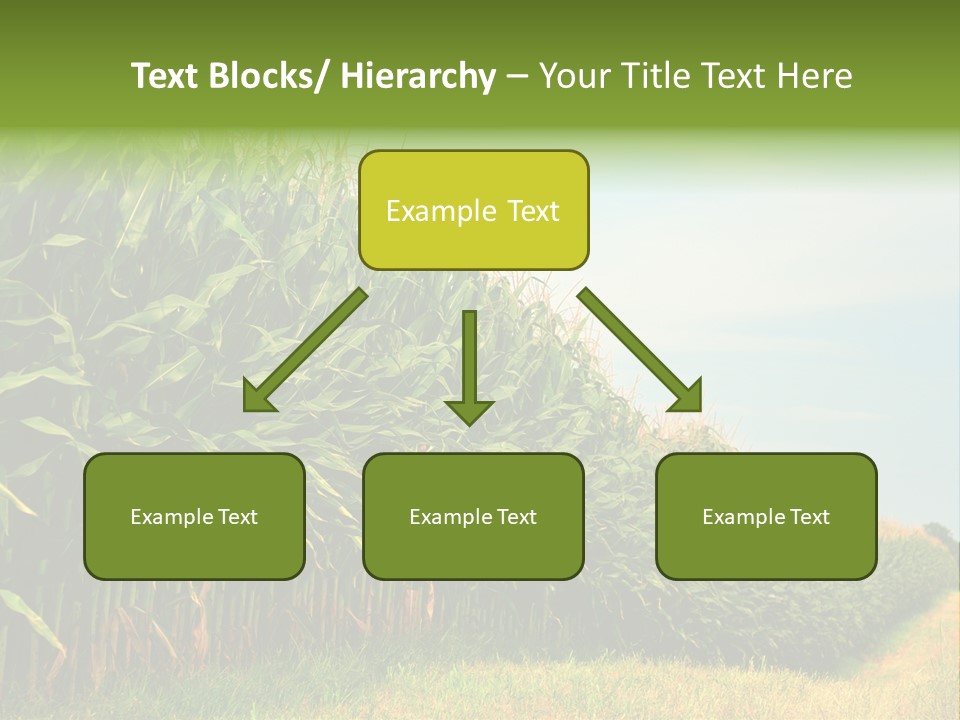 Text Blocks/ Hierarchy – Your Title Text Here

Example Text

Example Text

Example Text

Example Text